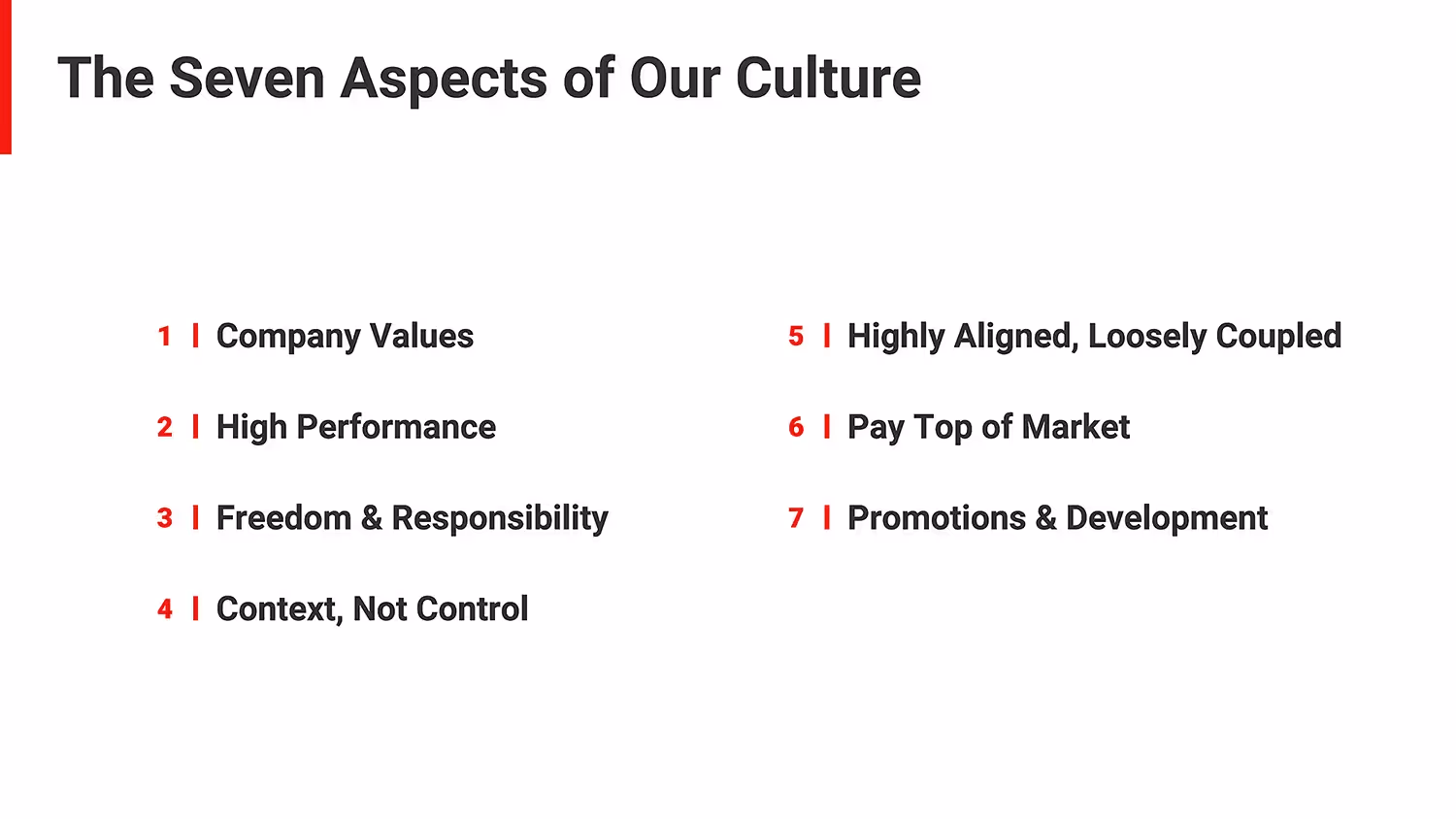 The Seven Aspects of Our Culture

1 | Company Values

2 | High Performance

3 | Freedom & Responsibility

4 | Context, Not Control

5 | Highly Aligned, Loosely Coupled

6 | Pay Top of Market

7 | Promotions & Development